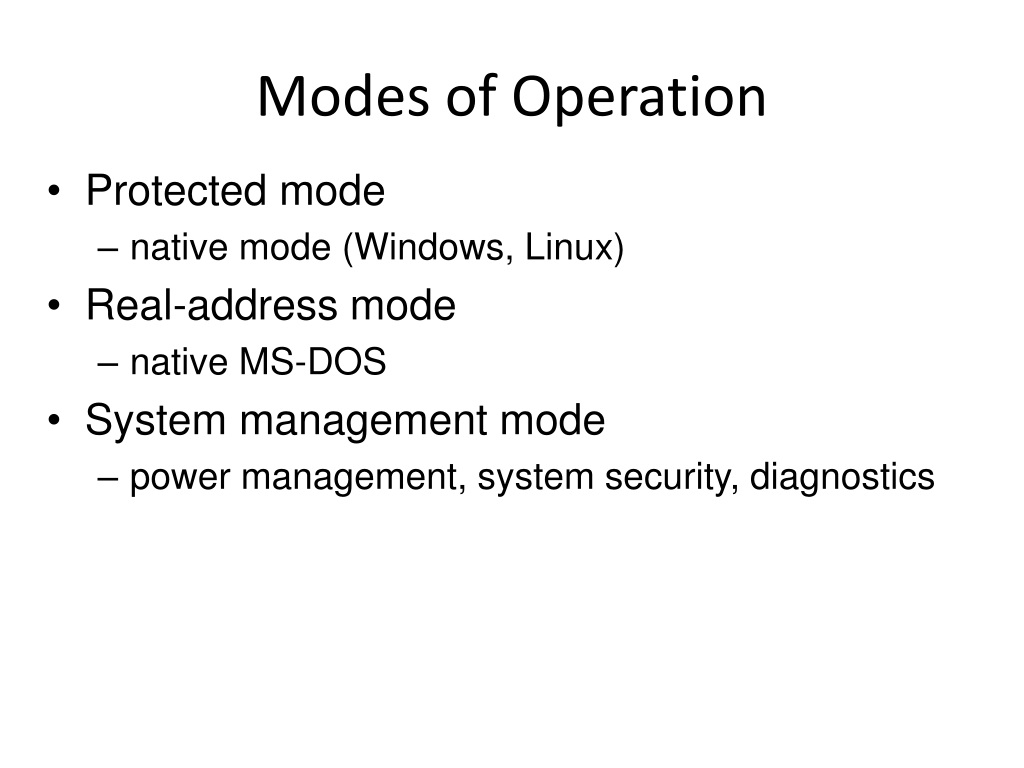 Modes of Operation

• Protected mode
– native mode (Windows, Linux)
• Real-address mode
– native MS-DOS
• System management mode
– power management, system security, diagnostics